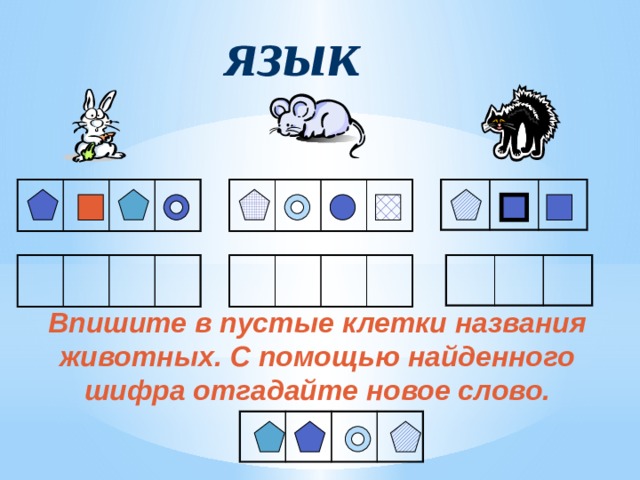 ЯЗЫК

Впишите в пустые клетки названия животных. С помощью найденного шифра отгадайте новое слово.